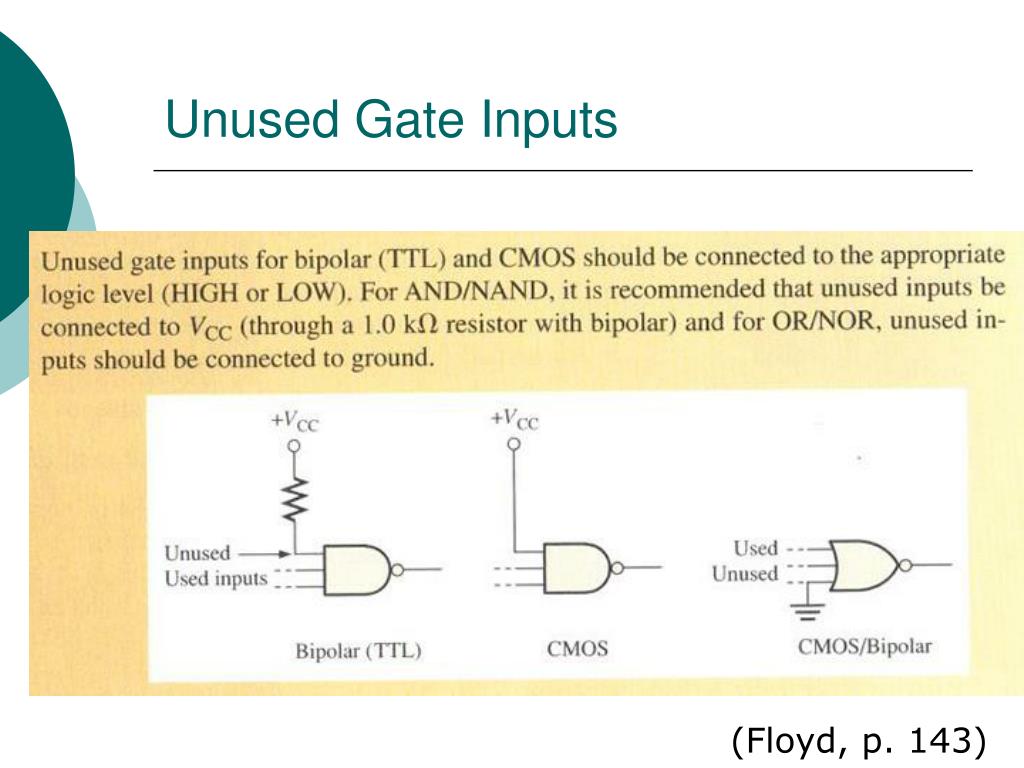 Unused Gate Inputs

Unused gate inputs for bipolar (TTL) and CMOS should be connected to the appropriate logic level (HIGH or LOW). For AND/NAND, it is recommended that unused inputs be connected to $V_{CC}$ (through a 1.0 k$\Omega$ resistor with bipolar) and for OR/NOR, unused inputs should be connected to ground.

$+V_{CC}$

Unused

Used inputs

Bipolar (TTL)

$+V_{CC}$

CMOS

Used

Unused

CMOS/Bipolar

(Floyd, p. 143)